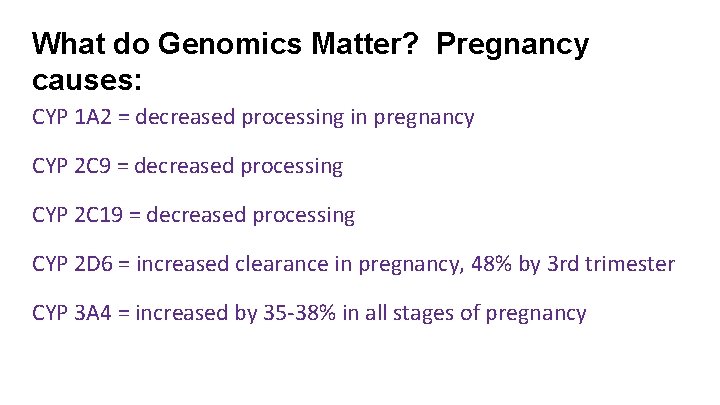 What do Genomics Matter?  Pregnancy causes:

CYP 1A2 = decreased processing in pregnancy

CYP 2C9 = decreased processing

CYP 2C19 = decreased processing

CYP 2D6 = increased clearance in pregnancy, 48% by 3rd trimester

CYP 3A4 = increased by 35-38% in all stages of pregnancy